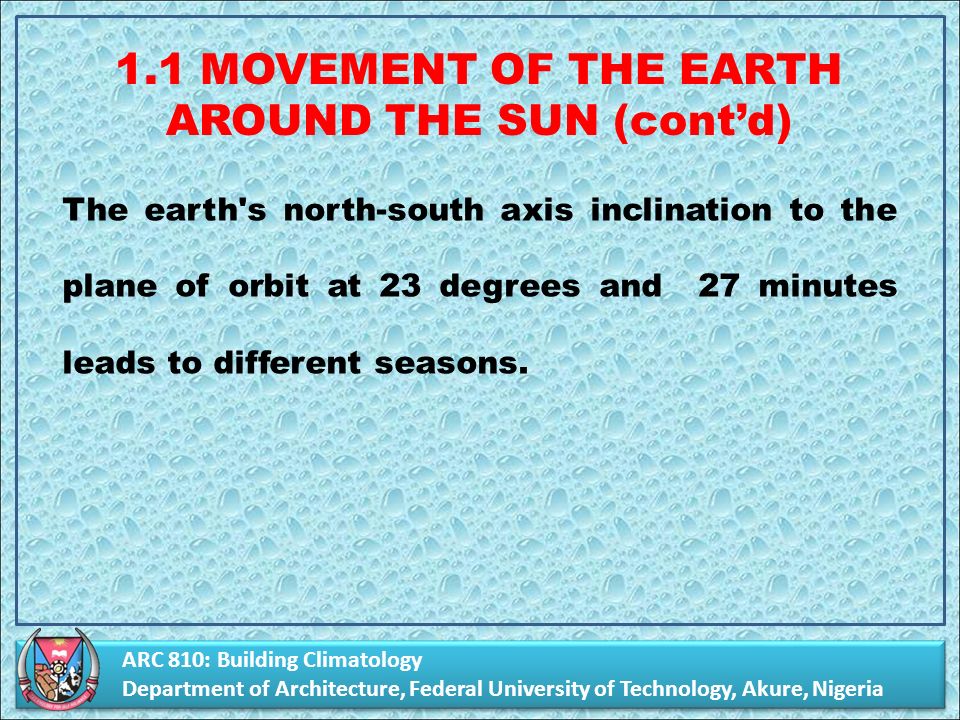 1.1 MOVEMENT OF THE EARTH AROUND THE SUN (cont'd)

The earth's north-south axis inclination to the plane of orbit at 23 degrees and 27 minutes leads to different seasons.

ARC 810: Building Climatology
Department of Architecture, Federal University of Technology, Akure, Nigeria